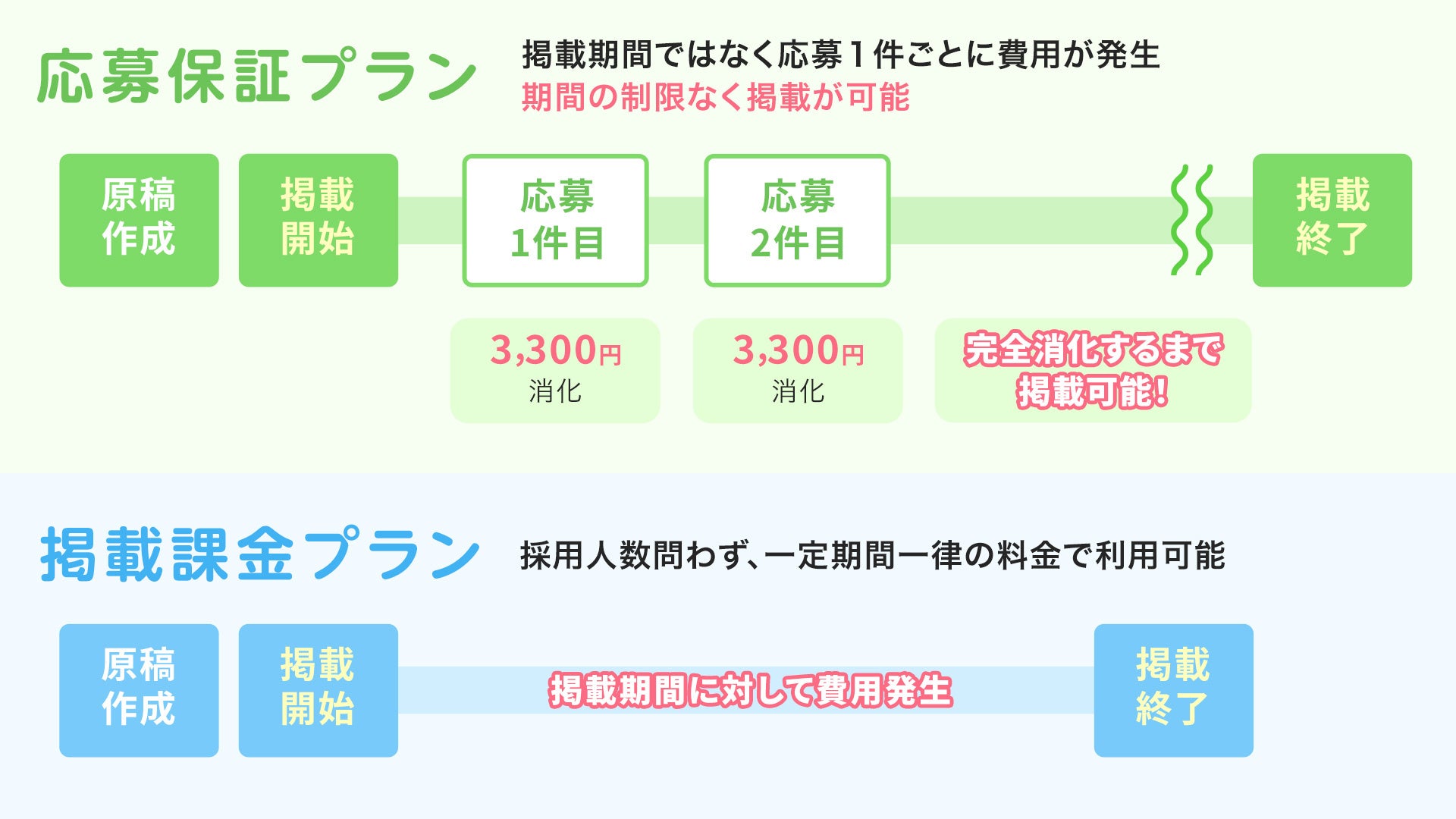 応募保証プラン

掲載期間ではなく応募1件ごとに費用が発生
期間の制限なく掲載が可能

原稿作成

掲載開始

応募1件目

応募2件目

掲載終了

3,300円
消化

3,300円
消化

完全消化するまで掲載可能！

掲載課金プラン

採用人数問わず、一定期間一律の料金で利用可能

原稿作成

掲載開始

掲載期間に対して費用発生

掲載終了